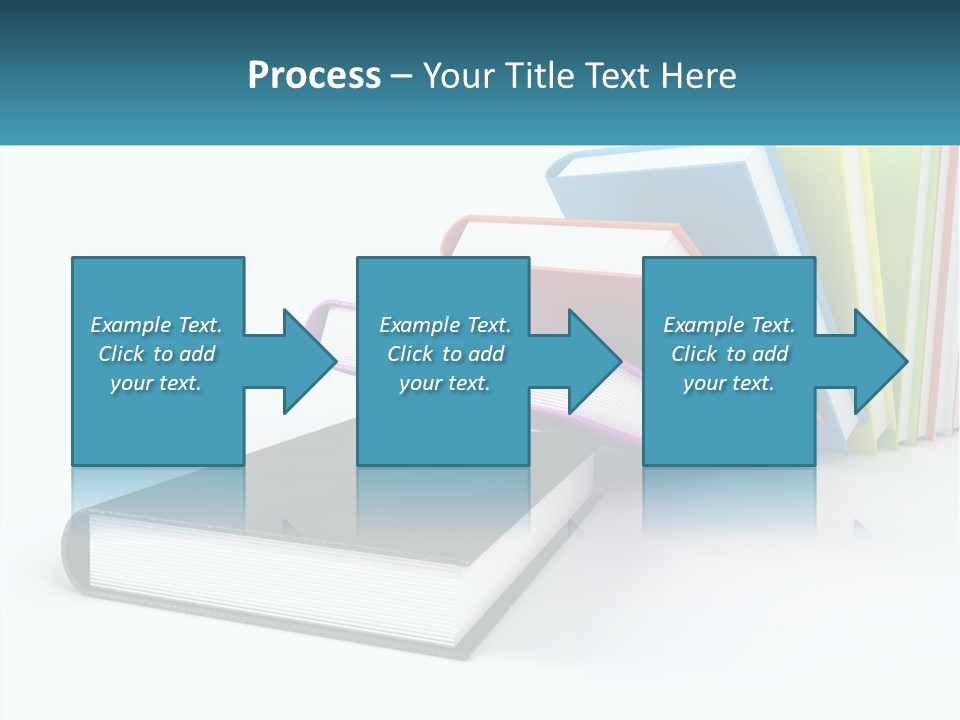 Process – Your Title Text Here

Example Text. Click to add your text.

Example Text. Click to add your text.

Example Text. Click to add your text.